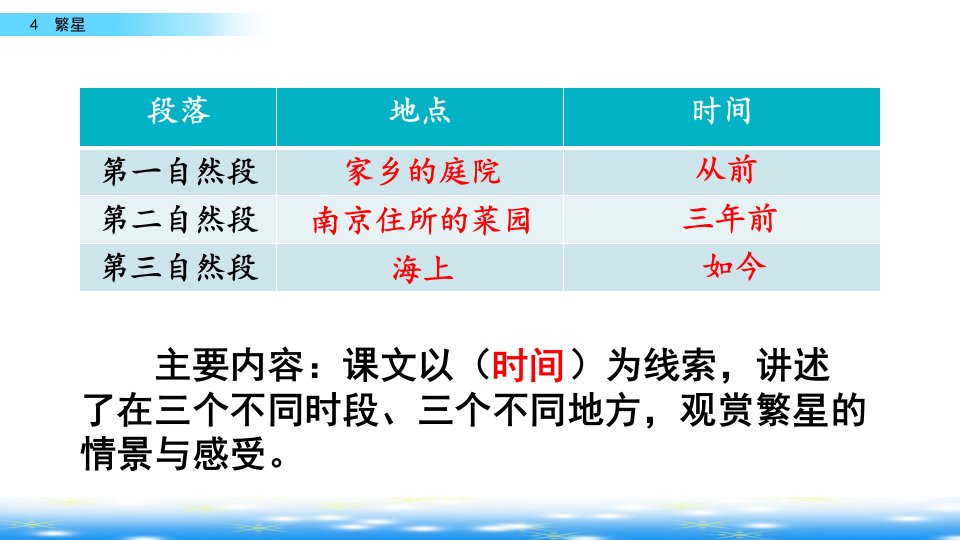 4 繁星

| 段落 | 地点 | 时间 |
|---|---|---|
| 第一自然段 | 家乡的庭院 | 从前 |
| 第二自然段 | 南京住所的菜园 | 三年前 |
| 第三自然段 | 海上 | 如今 |

主要内容：课文以（时间）为线索，讲述了在三个不同时段、三个不同地方，观赏繁星的情景与感受。